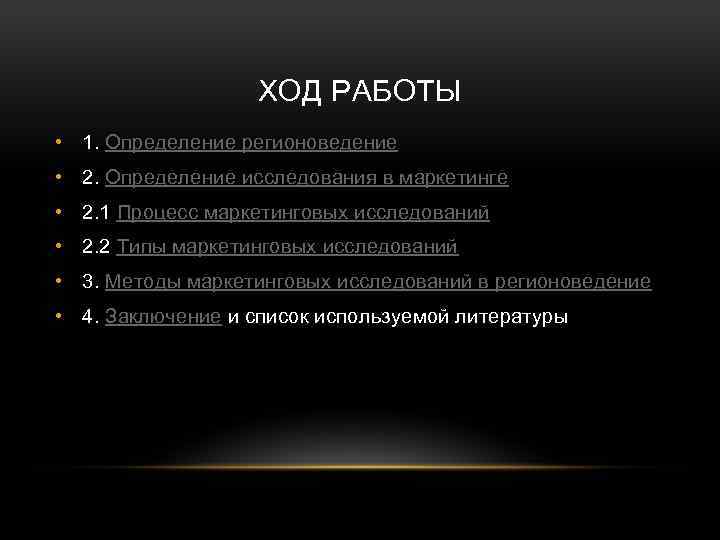 ХОД РАБОТЫ

• 1. Определение регионоведение
• 2. Определение исследования в маркетинге
• 2.1 Процесс маркетинговых исследований
• 2.2 Типы маркетинговых исследований
• 3. Методы маркетинговых исследований в регионоведение
• 4. Заключение и список используемой литературы